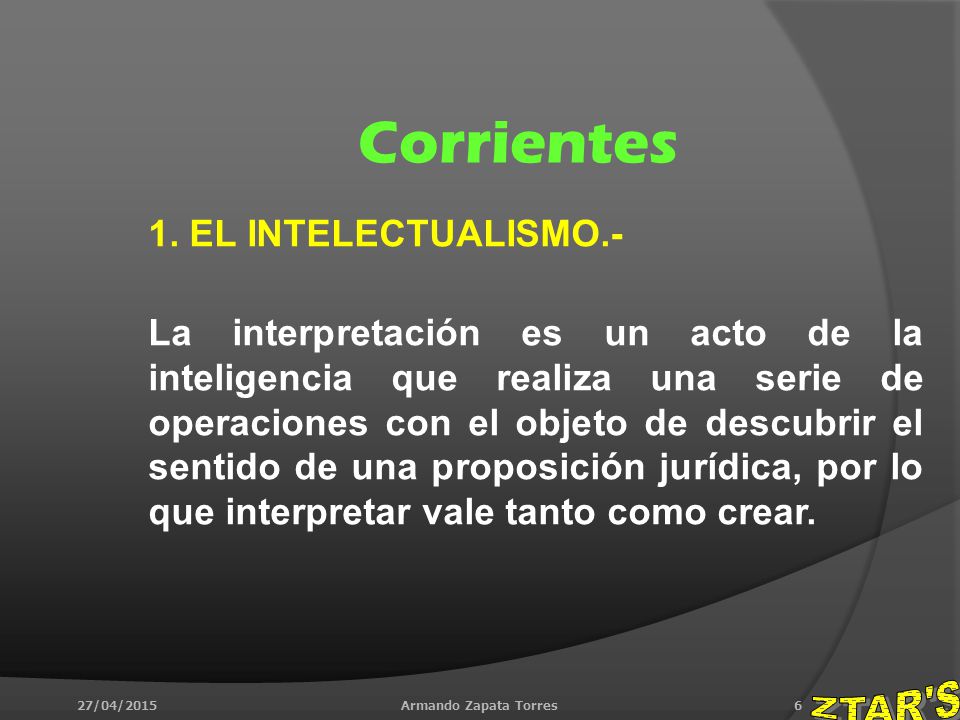 Corrientes

1. EL INTELECTUALISMO.-

La interpretación es un acto de la inteligencia que realiza una serie de operaciones con el objeto de descubrir el sentido de una proposición jurídica, por lo que interpretar vale tanto como crear.

27/04/2015 Armando Zapata Torres 6

ZTAR'S